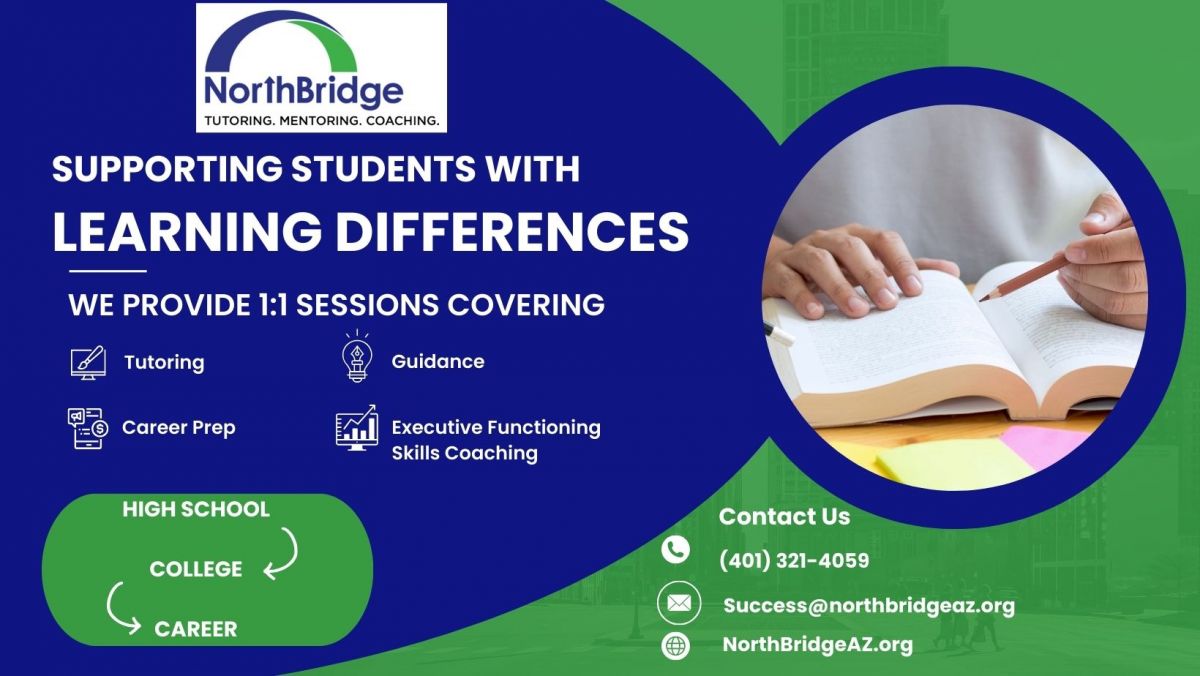 NorthBridge
TUTORING. MENTORING. COACHING.

SUPPORTING STUDENTS WITH
LEARNING DIFFERENCES

WE PROVIDE 1:1 SESSIONS COVERING

Tutoring
Guidance
Career Prep
Executive Functioning Skills Coaching

HIGH SCHOOL
COLLEGE
CAREER

Contact Us
(401) 321-4059
Success@northbridgeaz.org
NorthBridgeAZ.org